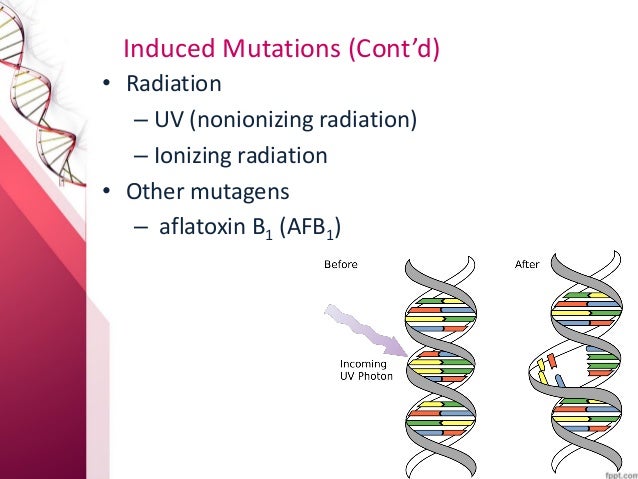 Induced Mutations (Cont’d)

• Radiation
– UV (nonionizing radiation)
– Ionizing radiation
• Other mutagens
– aflatoxin $B_1$ ($AFB_1$)

Before

After

Incoming UV Photon

fppt.com